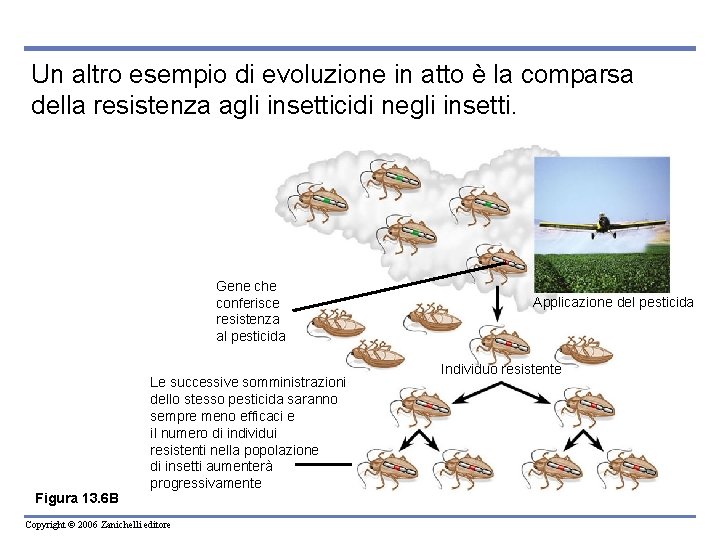 Un altro esempio di evoluzione in atto è la comparsa della resistenza agli insetticidi negli insetti.

Gene che conferisce resistenza al pesticida

Applicazione del pesticida

Individuo resistente

Le successive somministrazioni dello stesso pesticida saranno sempre meno efficaci e il numero di individui resistenti nella popolazione di insetti aumenterà progressivamente

Figura 13.6B

Copyright © 2006 Zanichelli editore